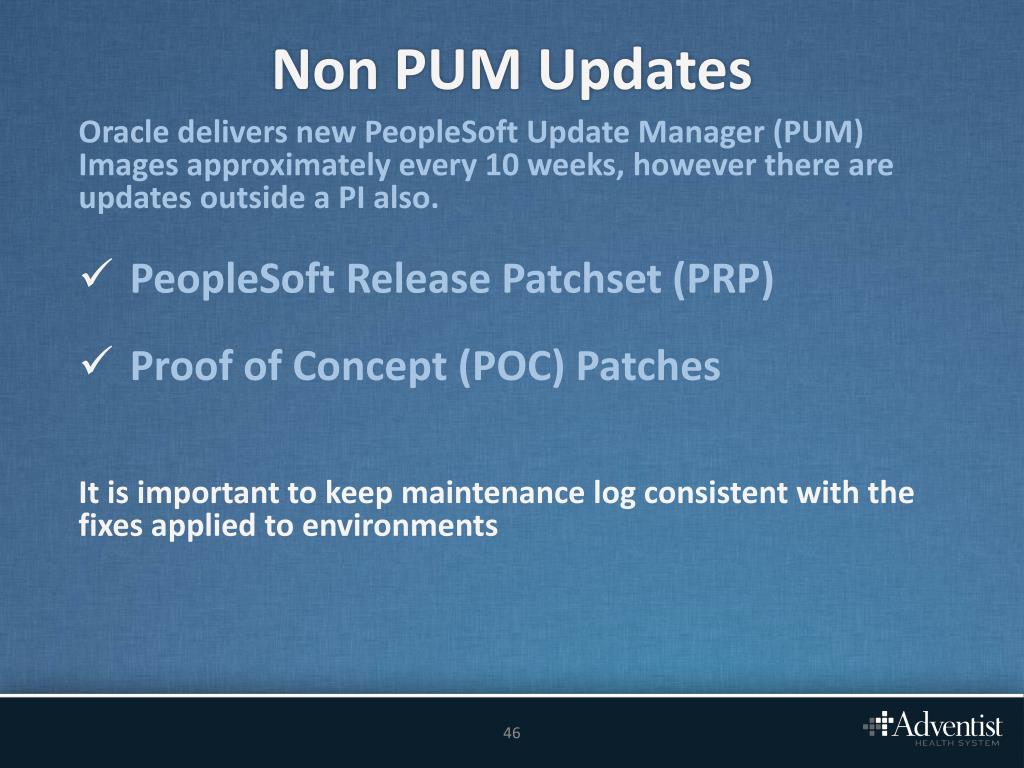 Non PUM Updates

Oracle delivers new PeopleSoft Update Manager (PUM) Images approximately every 10 weeks, however there are updates outside a PI also.

✓ PeopleSoft Release Patchset (PRP)

✓ Proof of Concept (POC) Patches

It is important to keep maintenance log consistent with the fixes applied to environments

46

Adventist HEALTH SYSTEM